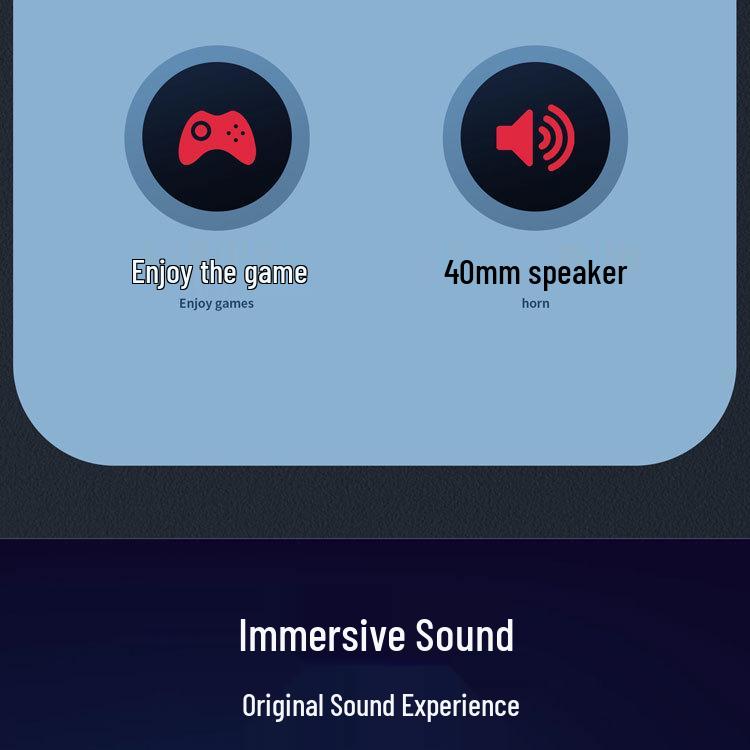 Enjoy the game
Enjoy games

40mm speaker
horn

Immersive Sound

Original Sound Experience